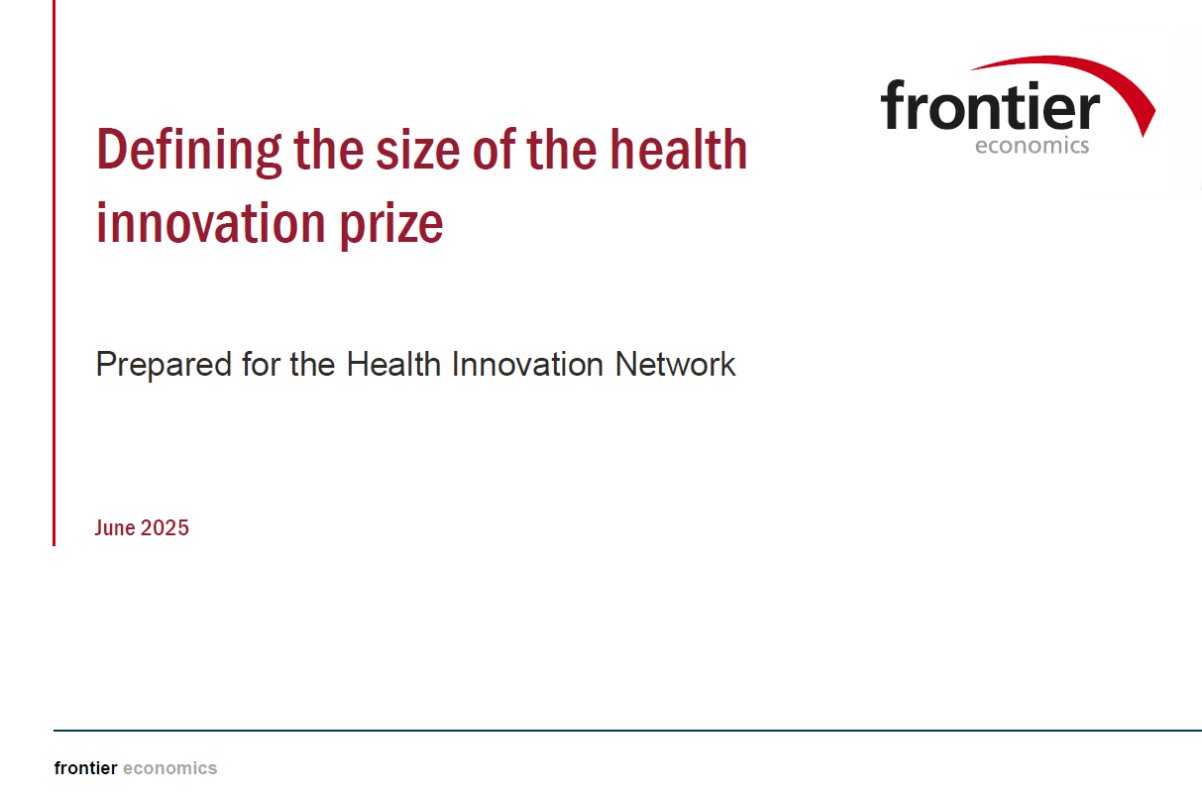 frontier economics

Defining the size of the health innovation prize

Prepared for the Health Innovation Network

June 2025

frontier economics